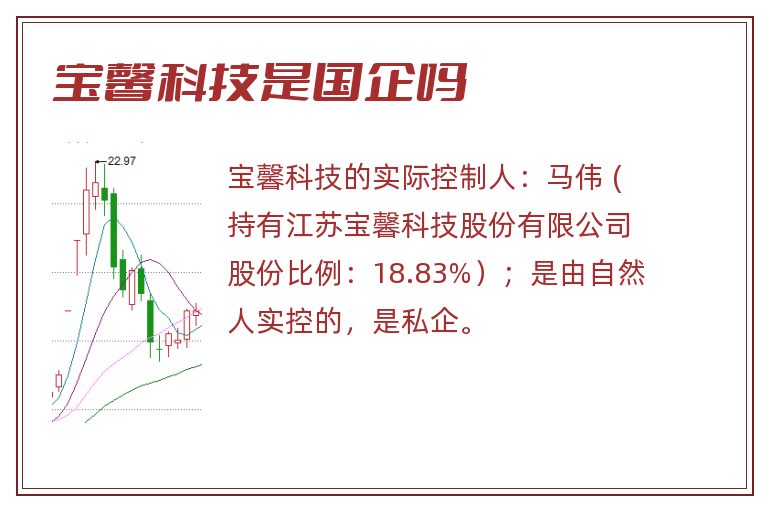 宝馨科技是国企吗

22.97

宝馨科技的实际控制人：马伟（持有江苏宝馨科技股份有限公司股份比例：18.83%）；是由自然人实控的，是私企。